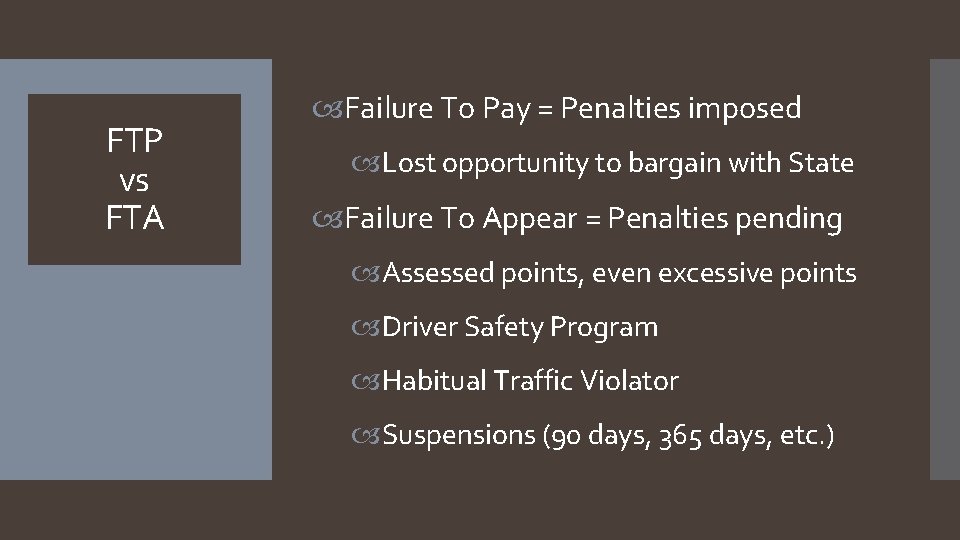 FTP
vs
FTA

Failure To Pay = Penalties imposed

Lost opportunity to bargain with State

Failure To Appear = Penalties pending

Assessed points, even excessive points

Driver Safety Program

Habitual Traffic Violator

Suspensions (90 days, 365 days, etc.)